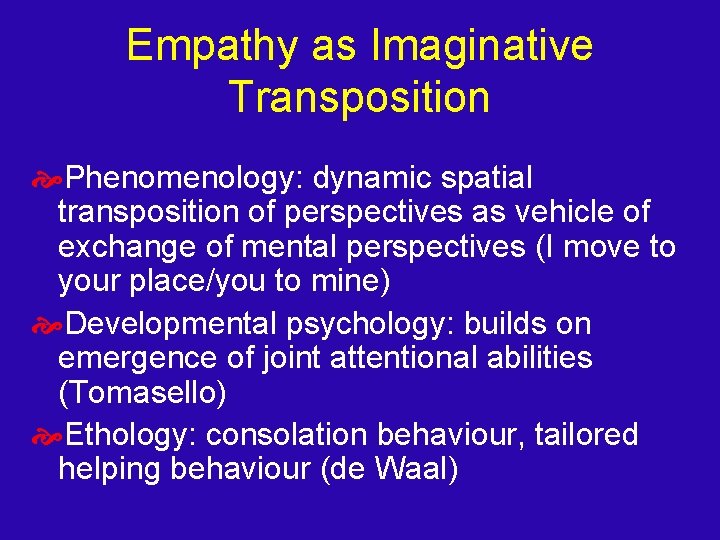 Empathy as Imaginative Transposition

Phenomenology: dynamic spatial transposition of perspectives as vehicle of exchange of mental perspectives (I move to your place/you to mine)

Developmental psychology: builds on emergence of joint attentional abilities (Tomasello)

Ethology: consolation behaviour, tailored helping behaviour (de Waal)